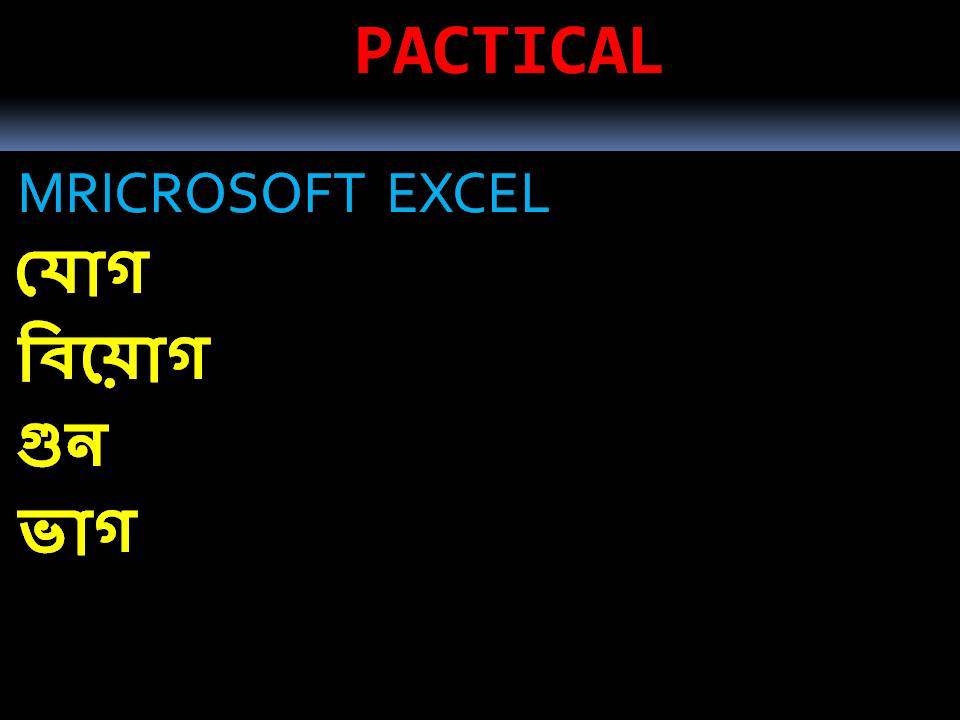 PACTICAL

MRICROSOFT EXCEL

যোগ

বিয়োগ

গুন

ভাগ